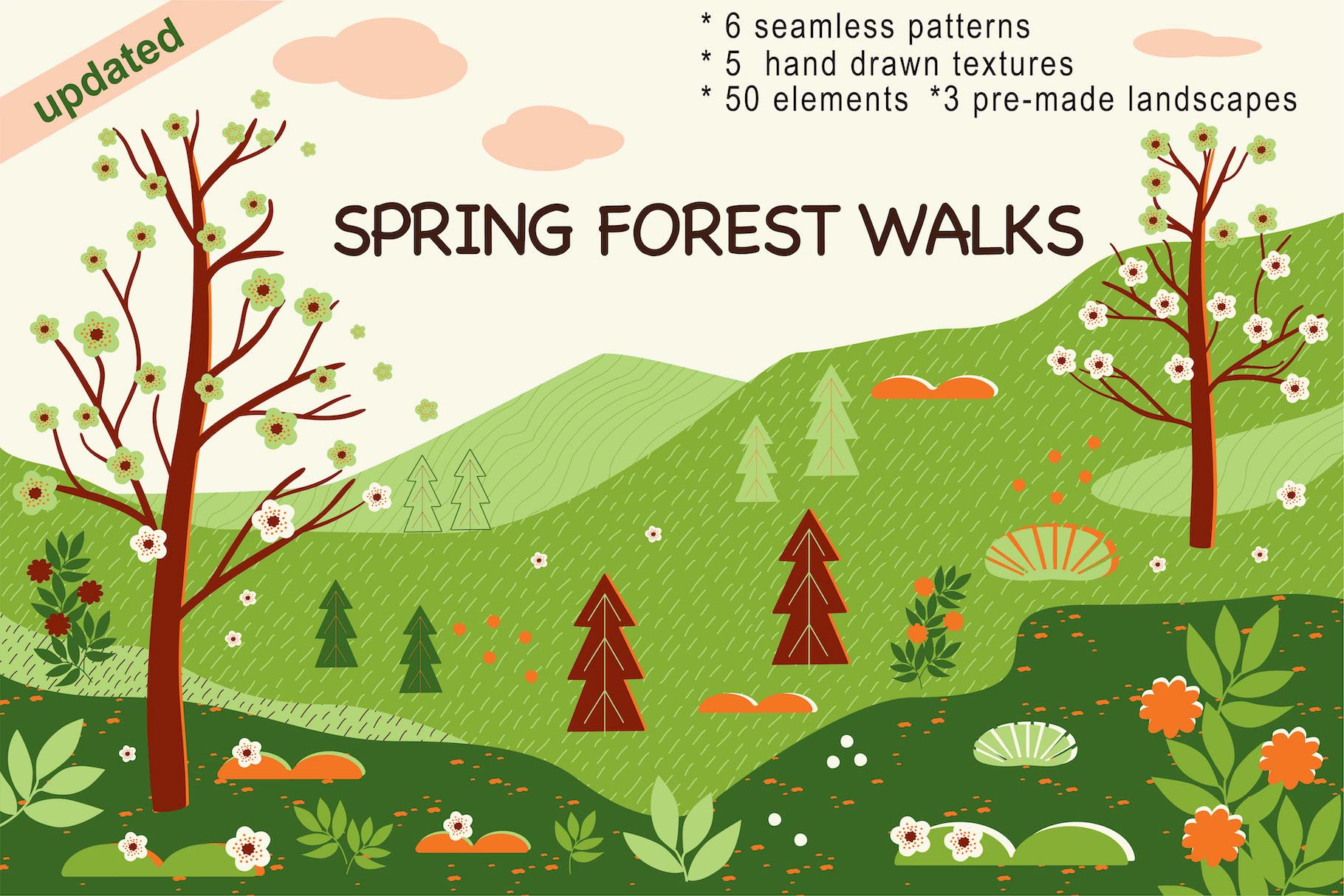 updated

* 6 seamless patterns
* 5  hand drawn textures
* 50 elements  *3 pre-made landscapes

SPRING FOREST WALKS